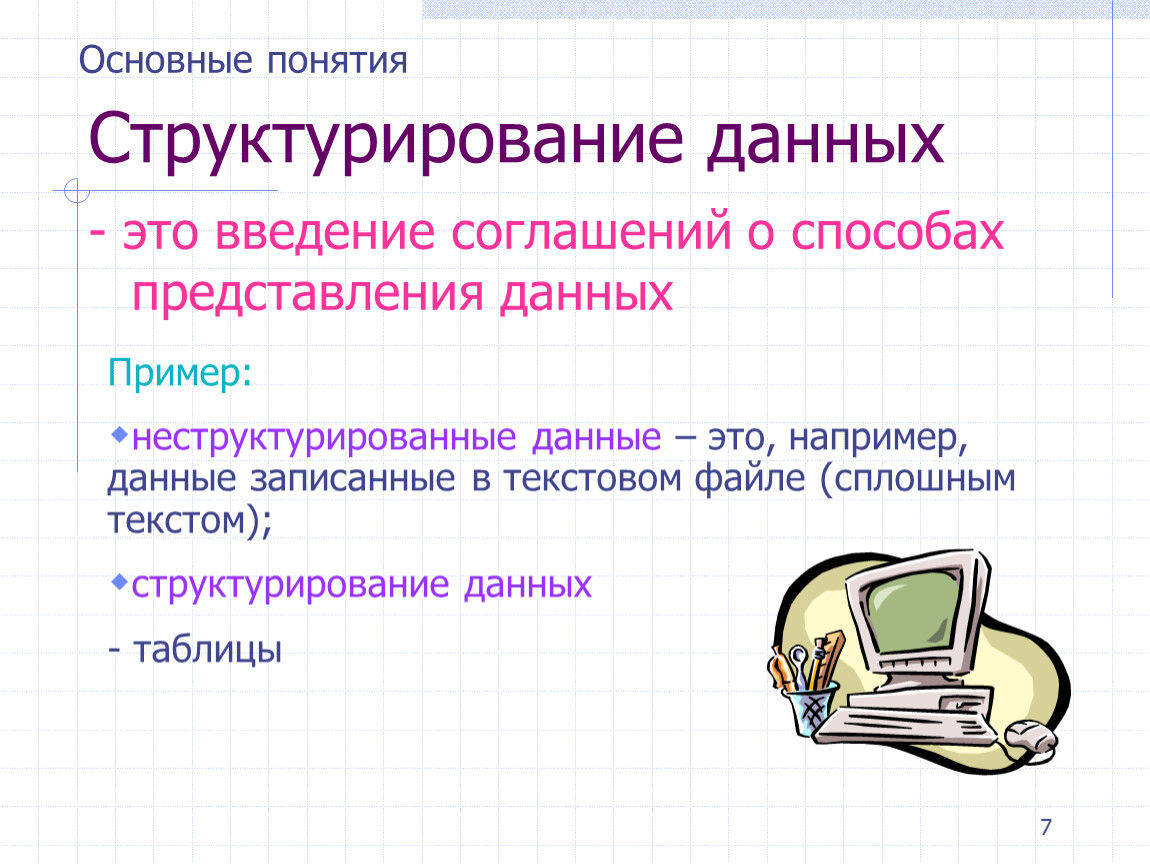 Основные понятия

Структурирование данных

- это введение соглашений о способах представления данных

Пример:

неструктурированные данные – это, например, данные записанные в текстовом файле (сплошным текстом);

структурирование данных

- таблицы

7